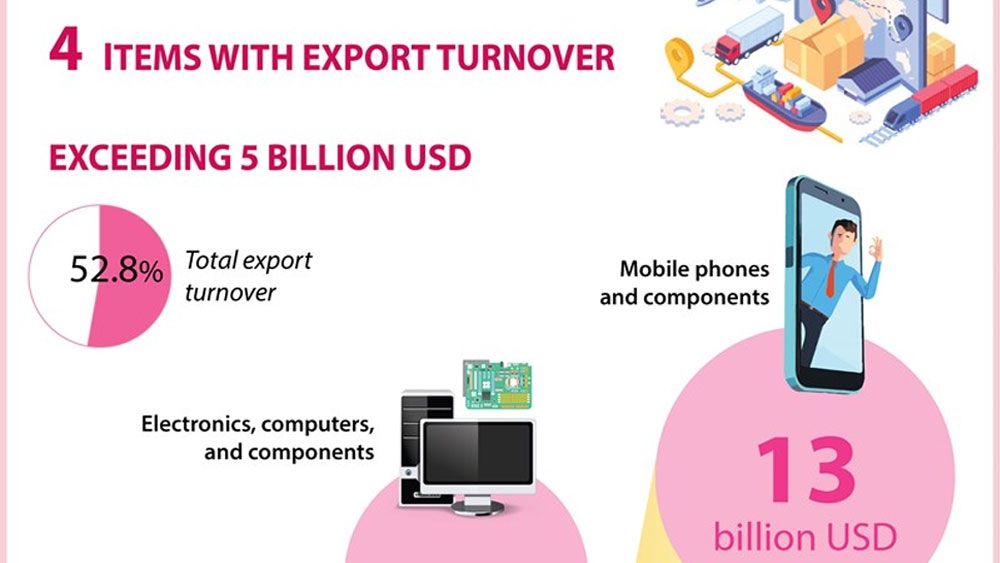 4 ITEMS WITH EXPORT TURNOVER

EXCEEDING 5 BILLION USD

52.8% Total export turnover

Mobile phones and components

Electronics, computers, and components

13 billion USD